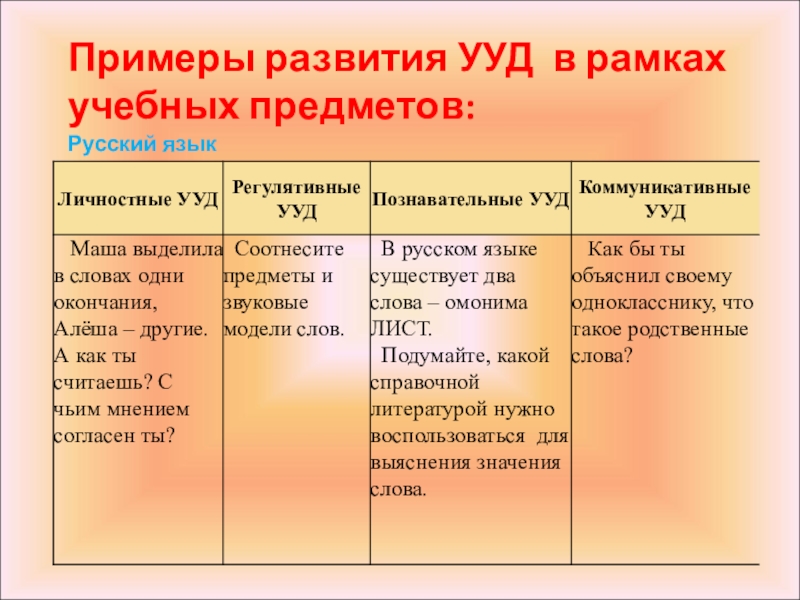 Примеры развития УУД в рамках учебных предметов:
Русский язык

| Личностные УУД | Регулятивные УУД | Познавательные УУД | Коммуникативные УУД |
|---|---|---|---|
| Маша выделила в словах одни окончания, Алёша – другие. А как ты считаешь? С чьим мнением согласен ты? | Соотнесите предметы и звуковые модели слов. | В русском языке существует два слова – омонима ЛИСТ. Подумайте, какой справочной литературой нужно воспользоваться для выяснения значения слова. | Как бы ты объяснил своему однокласснику, что такое родственные слова? |